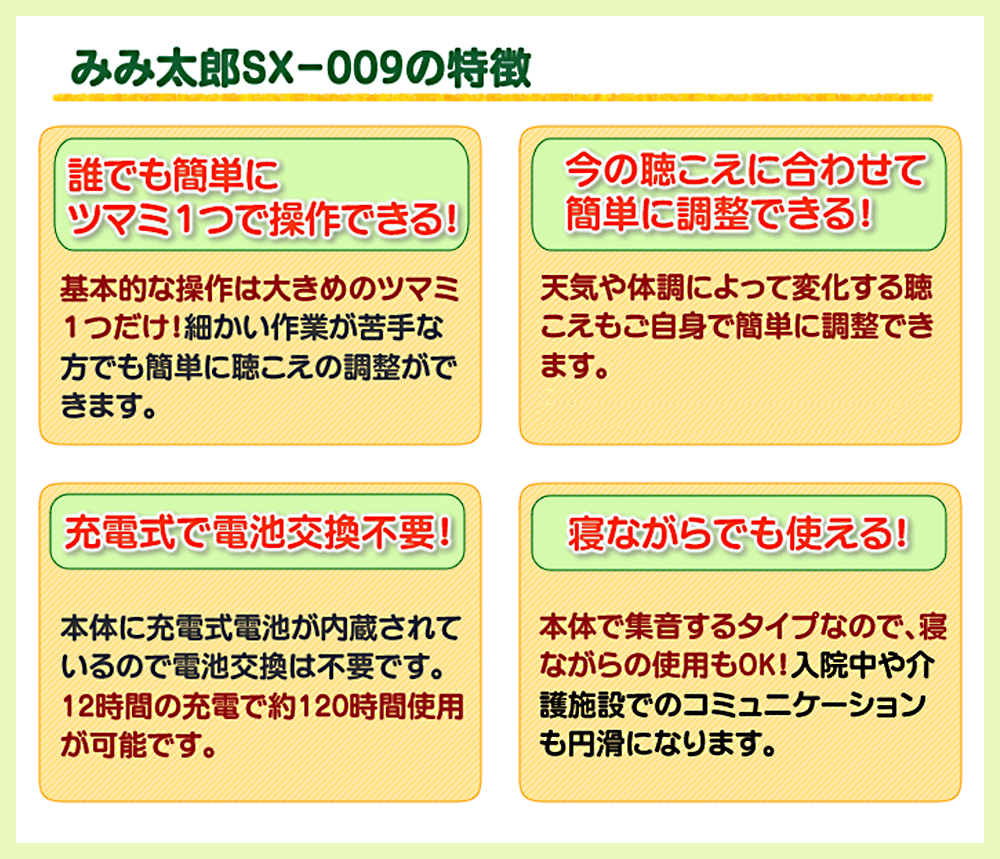 みみ太郎SX－009の特徴

誰でも簡単に
ツマミ1つで操作できる!

基本的な操作は大きめのツマミ1つだけ!細かい作業が苦手な方でも簡単に聴こえの調整ができます。

今の聴こえに合わせて
簡単に調整できる!

天気や体調によって変化する聴こえもご自身で簡単に調整できます。

充電式で電池交換不要!

本体に充電式電池が内蔵されているので電池交換は不要です。12時間の充電で約120時間使用が可能です。

寝ながらでも使える!

本体で集音するタイプなので、寝ながらの使用もOK!入院中や介護施設でのコミュニケーションも円滑になります。